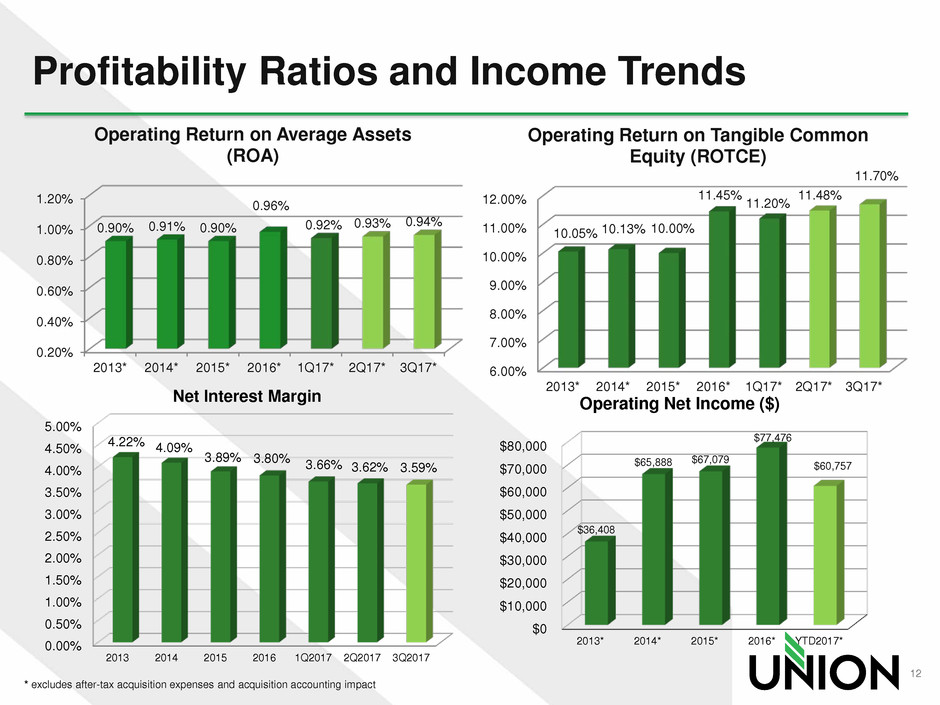 Profitability Ratios and Income Trends

Operating Return on Average Assets (ROA)

1.20%
1.00%
0.80%
0.60%
0.40%
0.20%

0.90% 0.91% 0.90% 0.96% 0.92% 0.93% 0.94%

2013* 2014* 2015* 2016* 1Q17* 2Q17* 3Q17*

Operating Return on Tangible Common Equity (ROTCE)

12.00%
11.00%
10.00%
9.00%
8.00%
7.00%
6.00%

10.05% 10.13% 10.00% 11.45% 11.20% 11.48% 11.70%

2013* 2014* 2015* 2016* 1Q17* 2Q17* 3Q17*

Net Interest Margin

5.00%
4.50%
4.00%
3.50%
3.00%
2.50%
2.00%
1.50%
1.00%
0.50%
0.00%

4.22% 4.09% 3.89% 3.80% 3.66% 3.62% 3.59%

2013 2014 2015 2016 1Q2017 2Q2017 3Q2017

Operating Net Income ($)

$80,000
$70,000
$60,000
$50,000
$40,000
$30,000
$20,000
$10,000
$0

$36,408 $65,888 $67,079 $77,476 $60,757

2013* 2014* 2015* 2016* YTD2017*

* excludes after-tax acquisition expenses and acquisition accounting impact

UNION

12